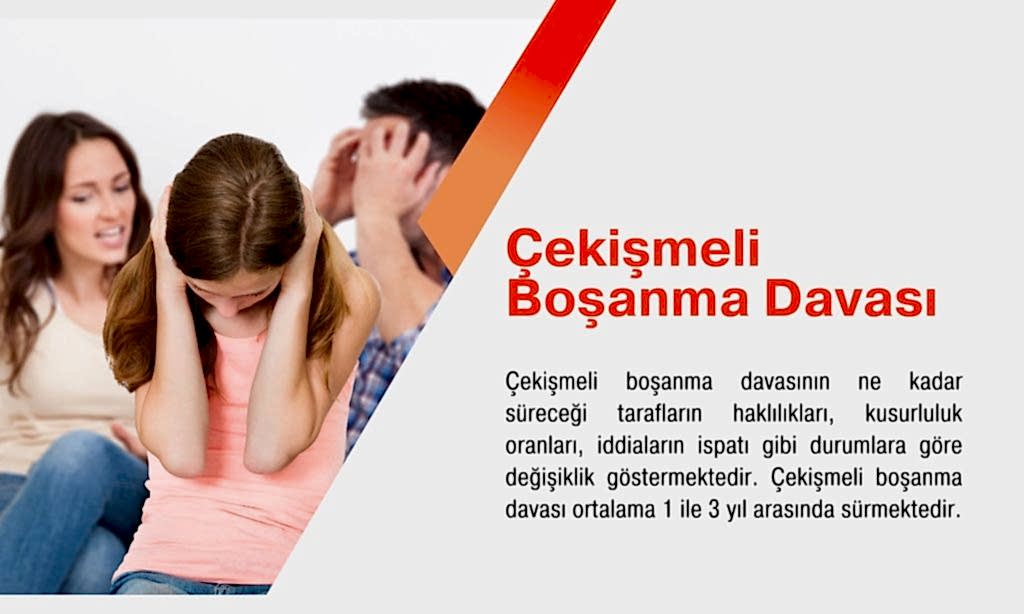 Çekişmeli Boşanma Davası

Çekişmeli boşanma davasının ne kadar süreceği tarafların haklılıkları, kusurluluk oranları, iddiaların ispatı gibi durumlara göre değişiklik göstermektedir. Çekişmeli boşanma davası ortalama 1 ile 3 yıl arasında sürmektedir.